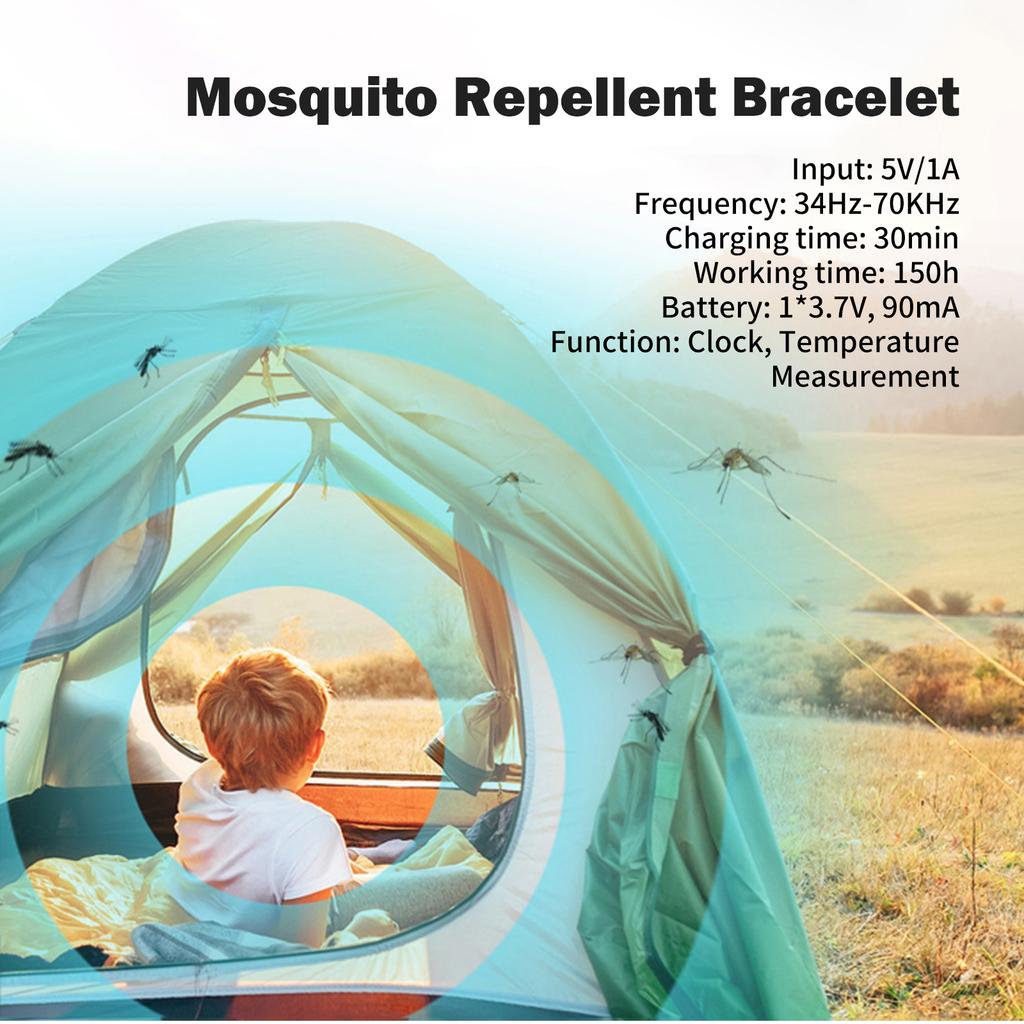 Mosquito Repellent Bracelet

Input: 5V/1A
Frequency: 34Hz-70KHz
Charging time: 30min
Working time: 150h
Battery: 1*3.7V, 90mA
Function: Clock, Temperature Measurement